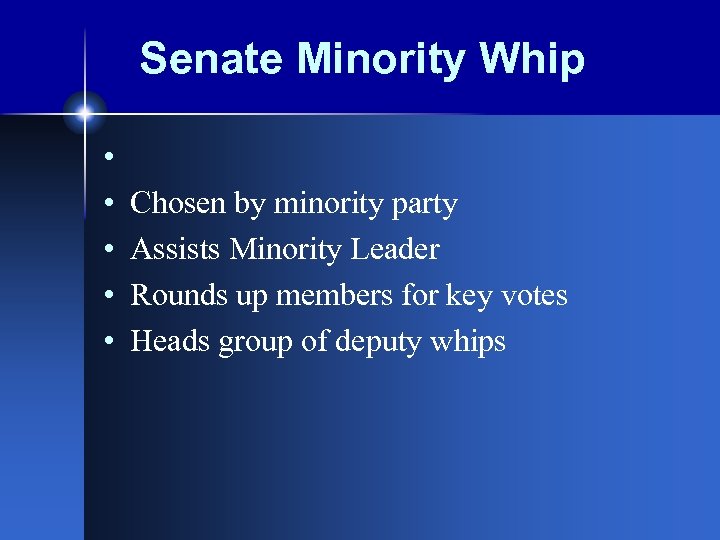 Senate Minority Whip

•
• Chosen by minority party
• Assists Minority Leader
• Rounds up members for key votes
• Heads group of deputy whips